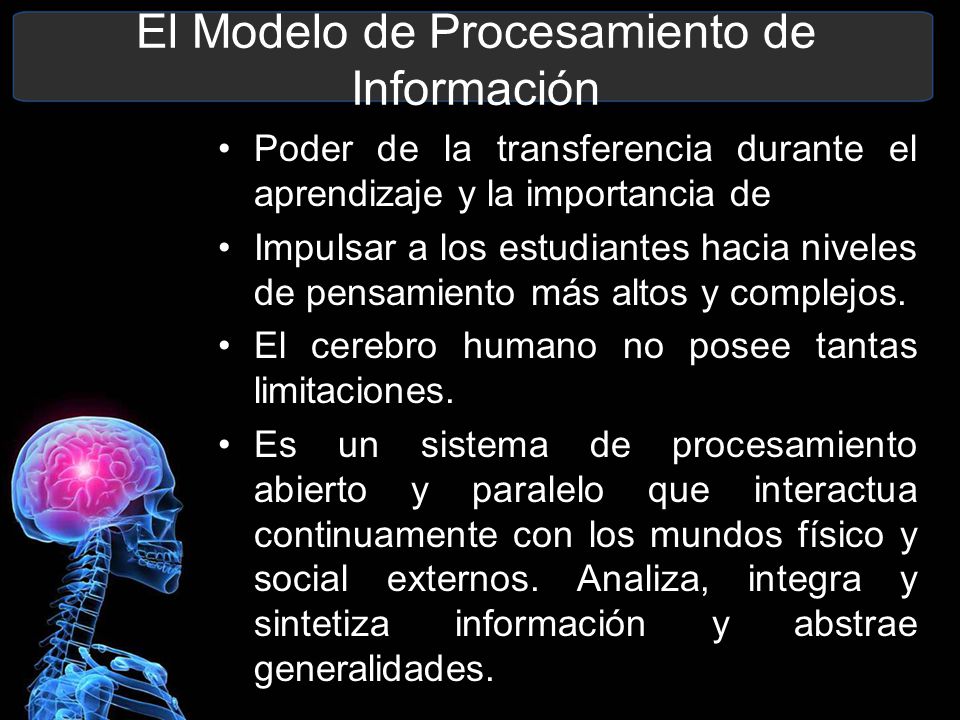 El Modelo de Procesamiento de Información

• Poder de la transferencia durante el aprendizaje y la importancia de

• Impulsar a los estudiantes hacia niveles de pensamiento más altos y complejos.

• El cerebro humano no posee tantas limitaciones.

• Es un sistema de procesamiento abierto y paralelo que interactua continuamente con los mundos físico y social externos. Analiza, integra y sintetiza información y abstrae generalidades.